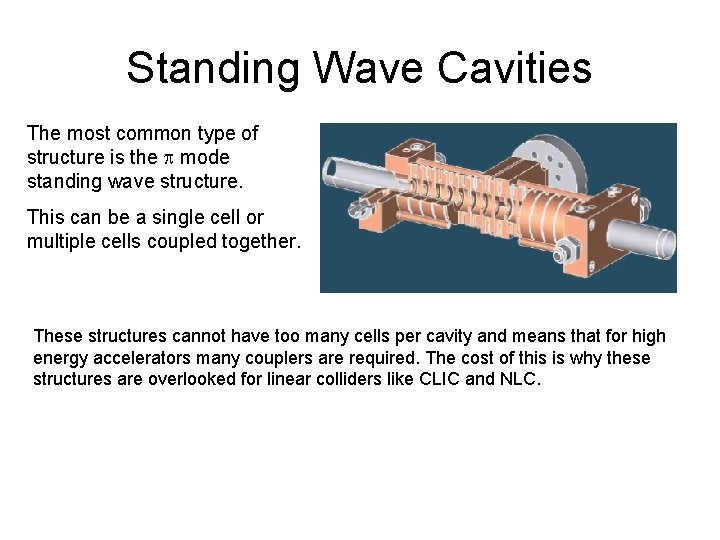 Standing Wave Cavities

The most common type of structure is the $\pi$ mode standing wave structure.

This can be a single cell or multiple cells coupled together.

These structures cannot have too many cells per cavity and means that for high energy accelerators many couplers are required. The cost of this is why these structures are overlooked for linear colliders like CLIC and NLC.